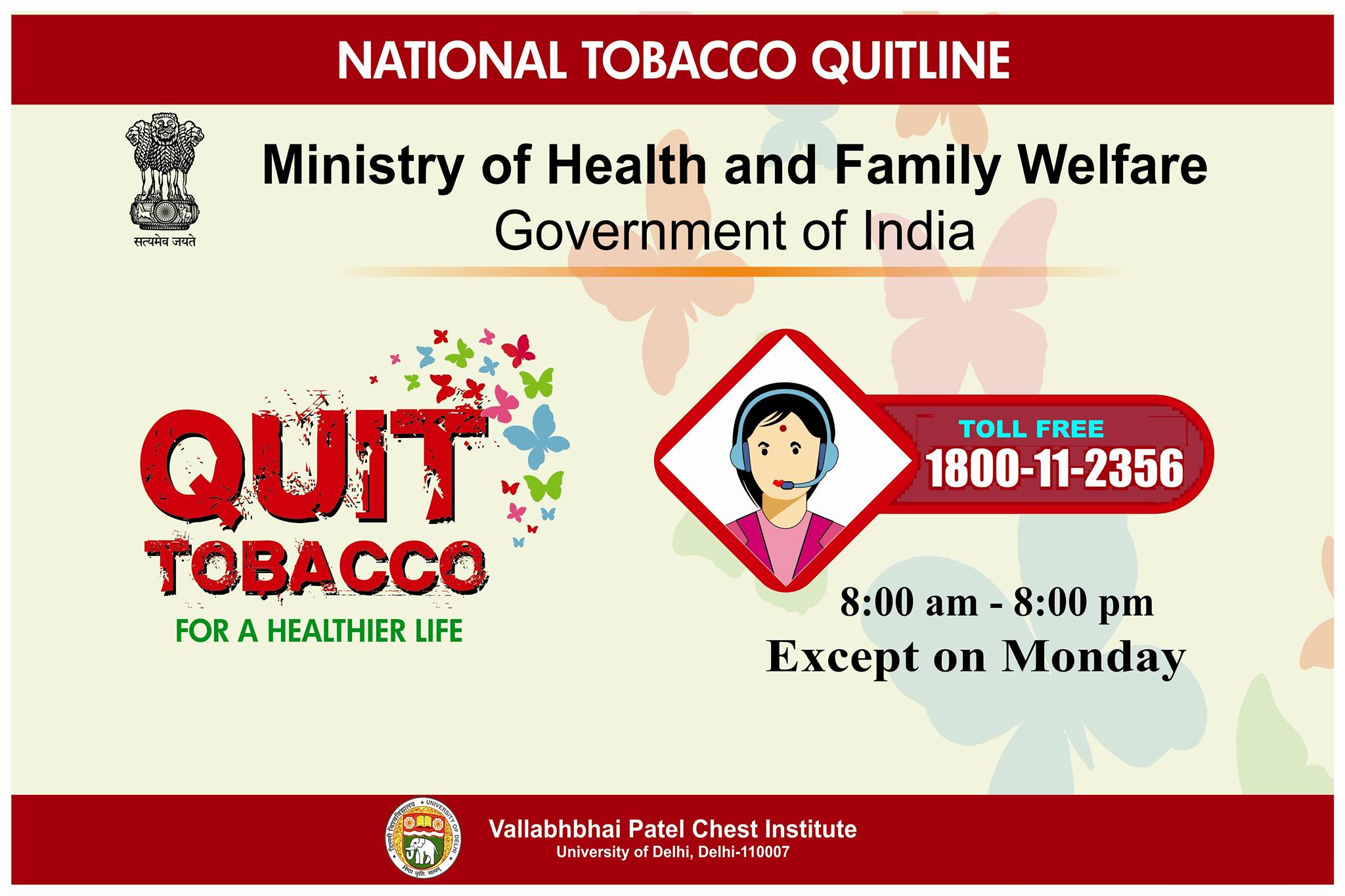 NATIONAL TOBACCO QUITLINE

सत्यमेव जयते

Ministry of Health and Family Welfare
Government of India

QUIT
TOBACCO
FOR A HEALTHIER LIFE

TOLL FREE
1800-11-2356

8:00 am - 8:00 pm
Except on Monday

दिल्ली विश्वविद्यालय UNIVERSITY OF DELHI
निष्ठा धृतिः सत्यम्

Vallabhbhai Patel Chest Institute
University of Delhi, Delhi-110007